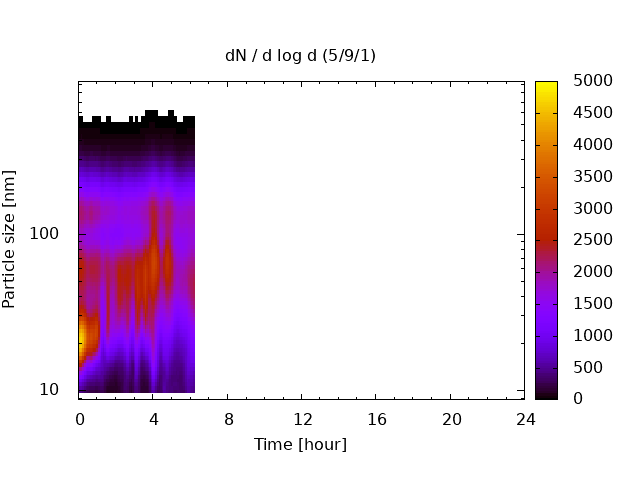 dN / d log d (5/9/1)

Particle size [nm]

100

10

0 4 8 12 16 20 24

Time [hour]

5000
4500
4000
3500
3000
2500
2000
1500
1000
500
0